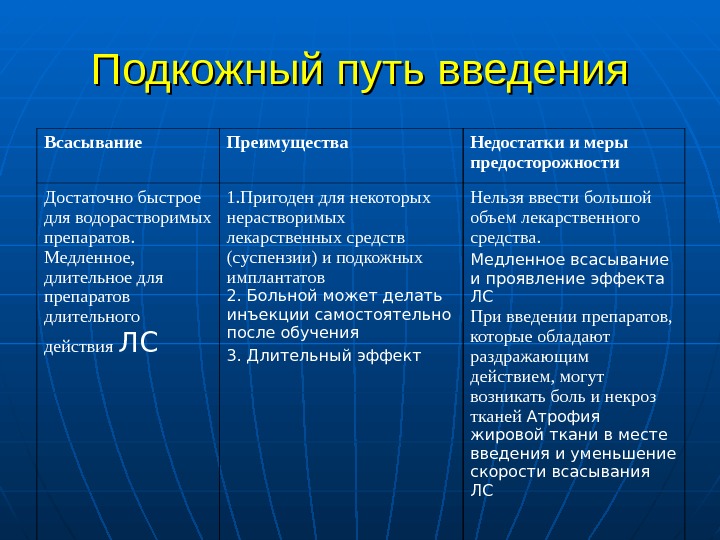 Подкожный путь введения

| Всасывание | Преимущества | Недостатки и меры предосторожности |
|---|---|---|
| Достаточно быстрое для водорастворимых препаратов. Медленное, длительное для препаратов длительного действия ЛС | 1.Пригоден для некоторых нерастворимых лекарственных средств (суспензии) и подкожных имплантатов 2. Больной может делать инъекции самостоятельно после обучения 3. Длительный эффект | Нельзя ввести большой объем лекарственного средства. Медленное всасывание и проявление эффекта ЛС При введении препаратов, которые обладают раздражающим действием, могут возникать боль и некроз тканей Атрофия жировой ткани в месте введения и уменьшение скорости всасывания ЛС |